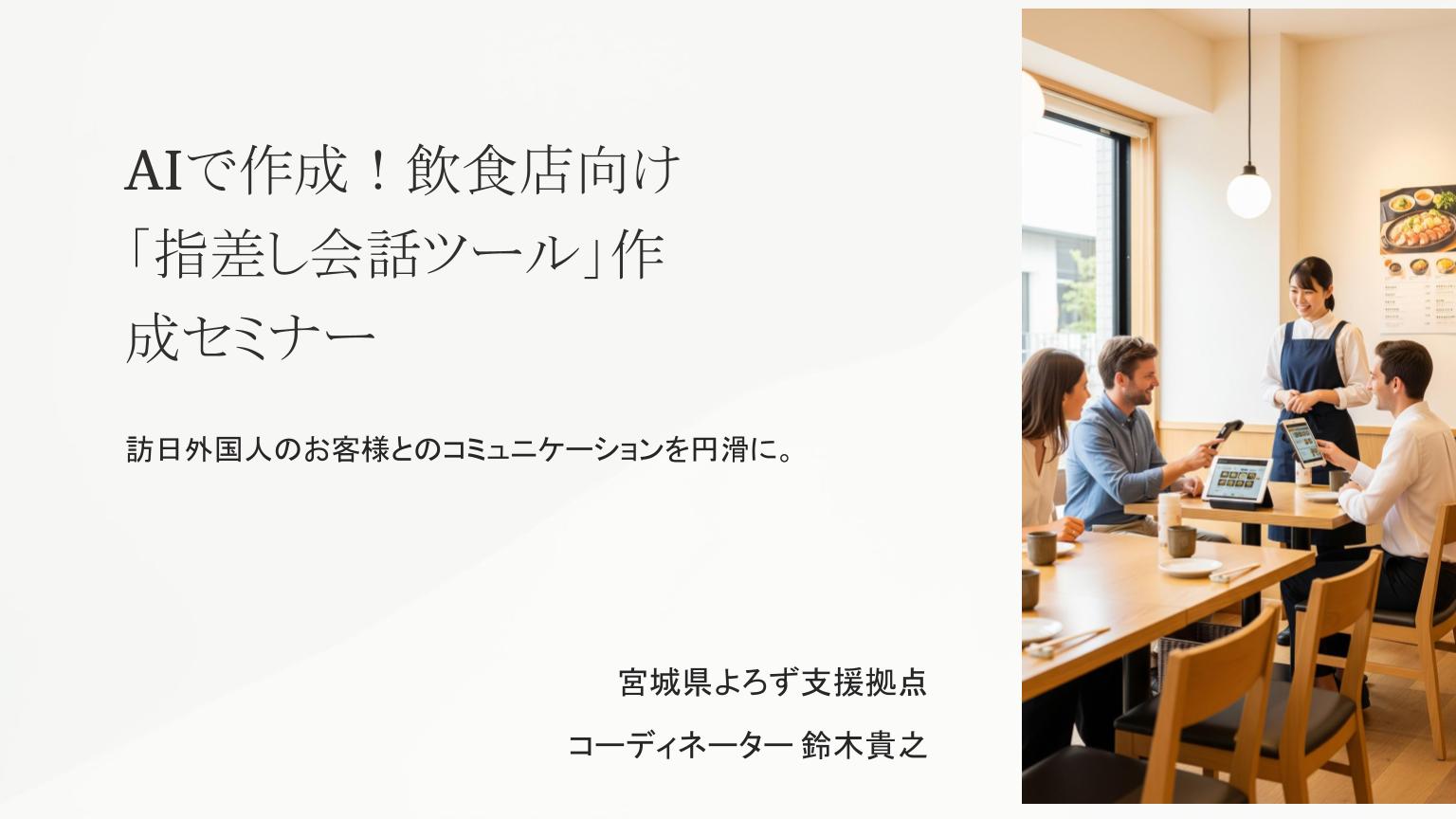 AIで作成!飲食店向け「指差し会話ツール」作成セミナー

訪日外国人のお客様とのコミュニケーションを円滑に。

宮城県よろず支援拠点

コーディネーター 鈴木貴之